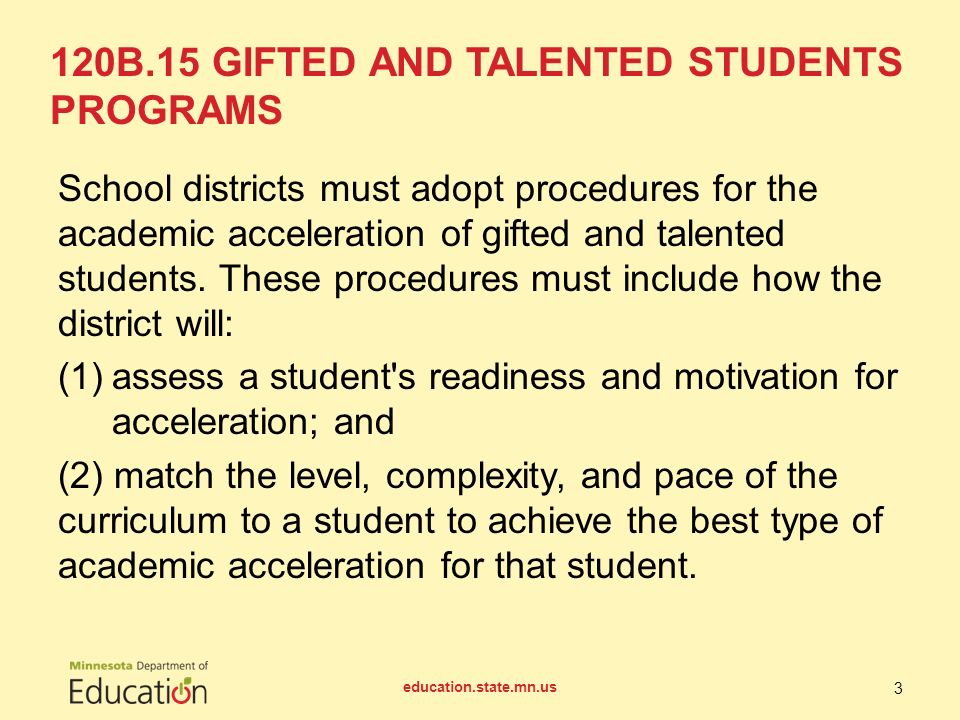 120B.15 GIFTED AND TALENTED STUDENTS PROGRAMS

School districts must adopt procedures for the academic acceleration of gifted and talented students. These procedures must include how the district will:

(1) assess a student's readiness and motivation for acceleration; and

(2) match the level, complexity, and pace of the curriculum to a student to achieve the best type of academic acceleration for that student.

Minnesota Department of Education

education.state.mn.us

3